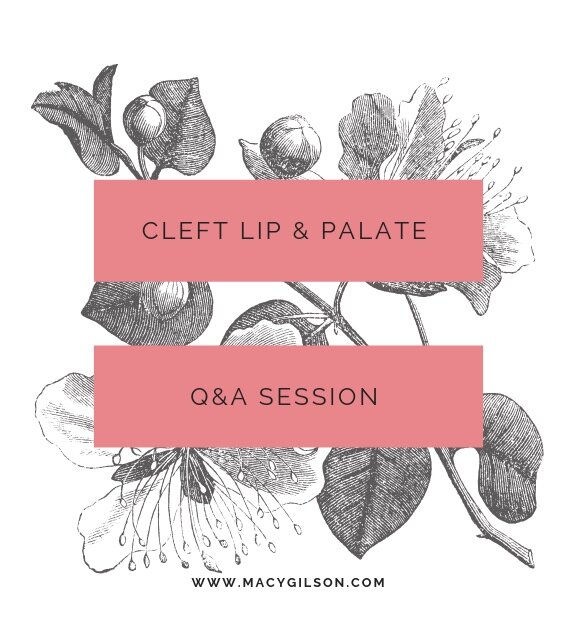 CLEFT LIP & PALATE

Q&A SESSION

WWW.MACYGILSON.COM